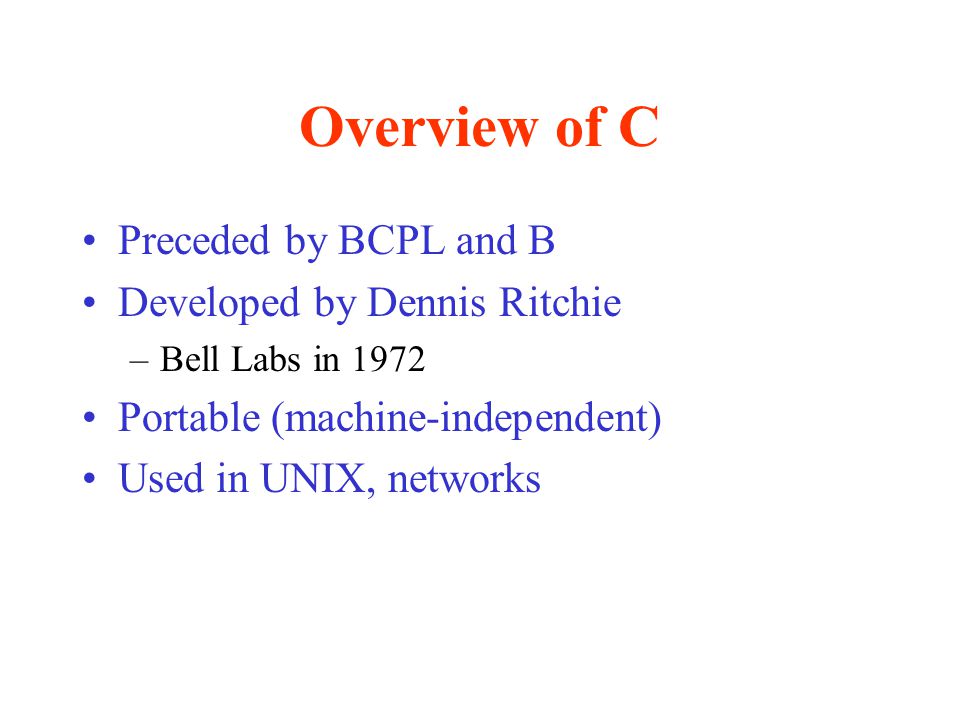 Overview of C

• Preceded by BCPL and B
• Developed by Dennis Ritchie
  – Bell Labs in 1972
• Portable (machine-independent)
• Used in UNIX, networks